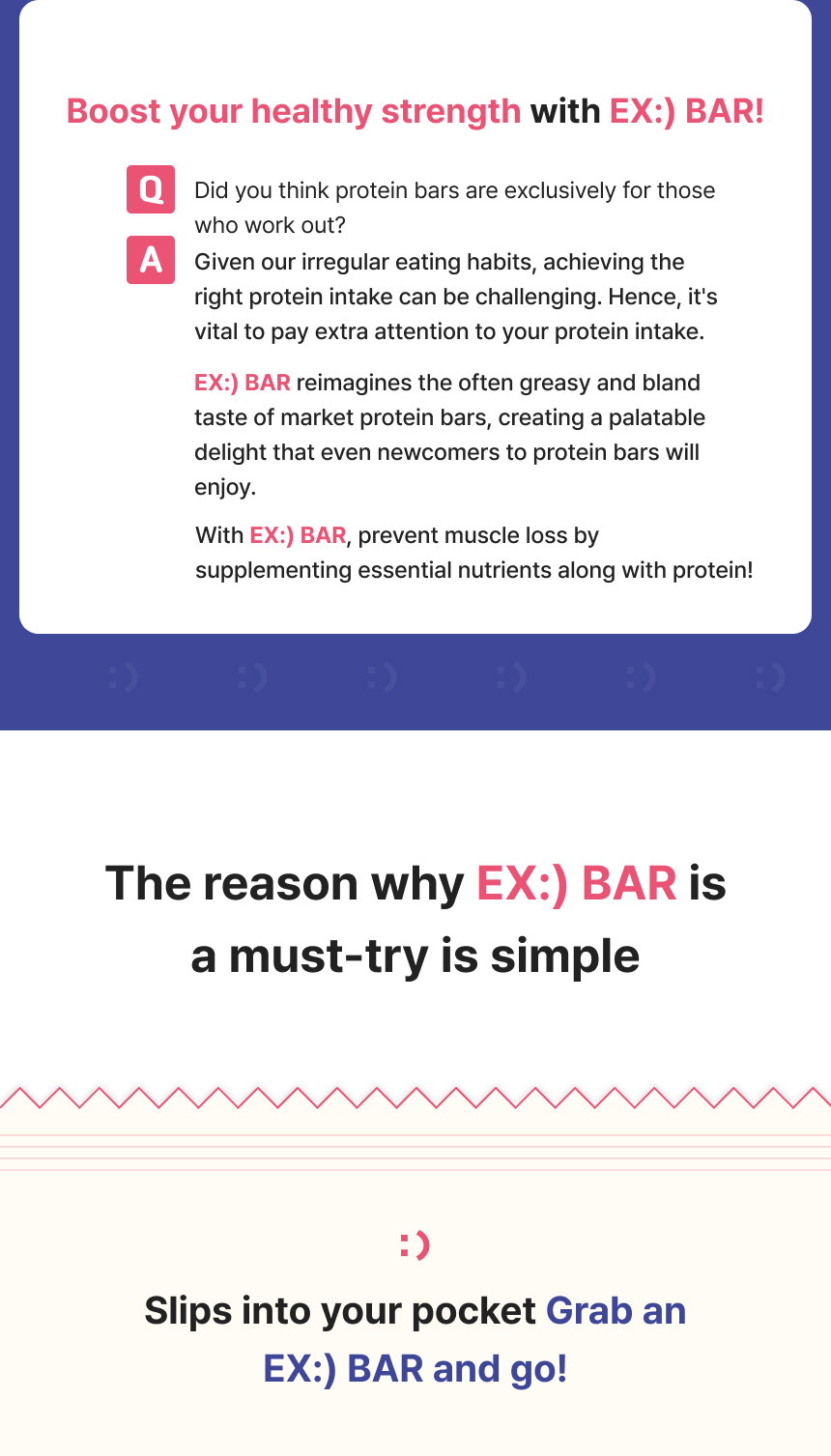 Boost your healthy strength with EX:) BAR!

Q Did you think protein bars are exclusively for those who work out?

A Given our irregular eating habits, achieving the right protein intake can be challenging. Hence, it's vital to pay extra attention to your protein intake.

EX:) BAR reimagines the often greasy and bland taste of market protein bars, creating a palatable delight that even newcomers to protein bars will enjoy.

With EX:) BAR, prevent muscle loss by supplementing essential nutrients along with protein!

:) :) :) :) :) :)

The reason why EX:) BAR is a must-try is simple

:)

Slips into your pocket Grab an EX:) BAR and go!